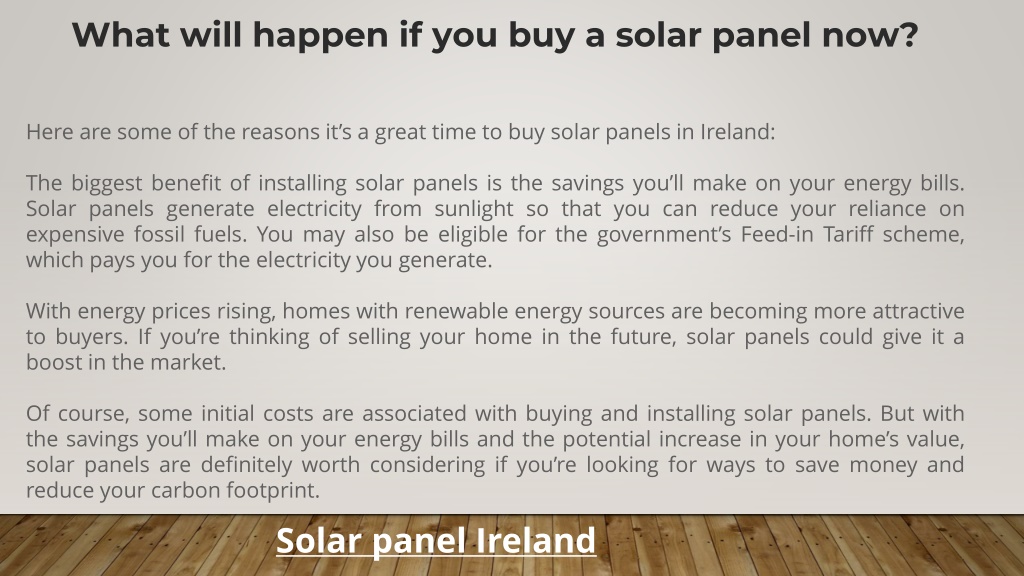 What will happen if you buy a solar panel now?

Here are some of the reasons it's a great time to buy solar panels in Ireland:

The biggest benefit of installing solar panels is the savings you'll make on your energy bills. Solar panels generate electricity from sunlight so that you can reduce your reliance on expensive fossil fuels. You may also be eligible for the government's Feed-in Tariff scheme, which pays you for the electricity you generate.

With energy prices rising, homes with renewable energy sources are becoming more attractive to buyers. If you're thinking of selling your home in the future, solar panels could give it a boost in the market.

Of course, some initial costs are associated with buying and installing solar panels. But with the savings you'll make on your energy bills and the potential increase in your home's value, solar panels are definitely worth considering if you're looking for ways to save money and reduce your carbon footprint.

Solar panel Ireland